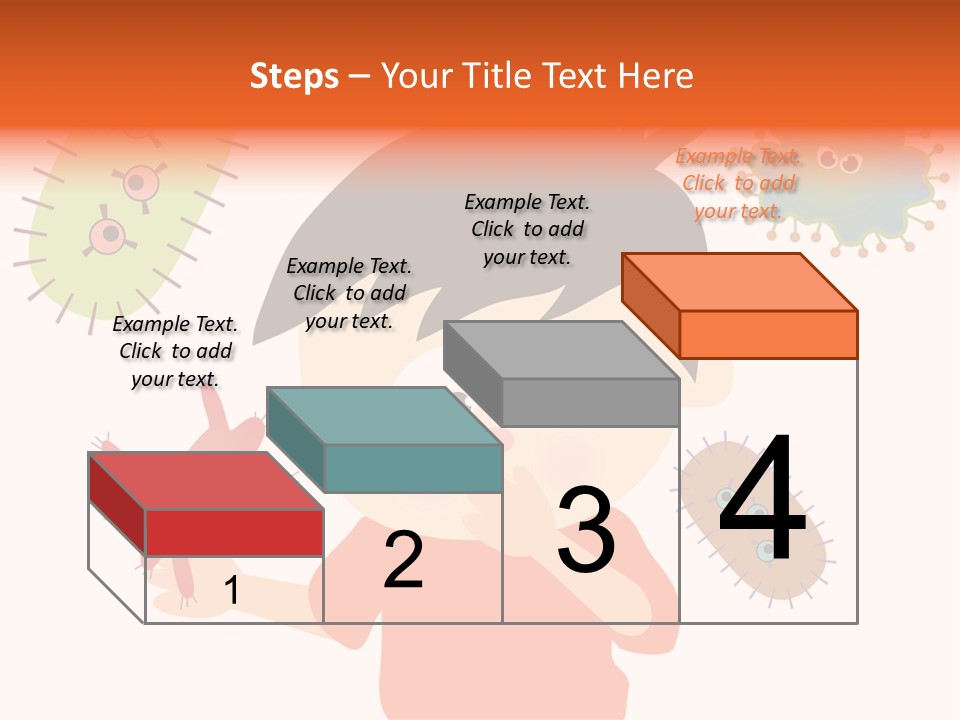 Steps – Your Title Text Here

Example Text. Click to add your text.

Example Text. Click to add your text.

Example Text. Click to add your text.

Example Text. Click to add your text.

1

2

3

4